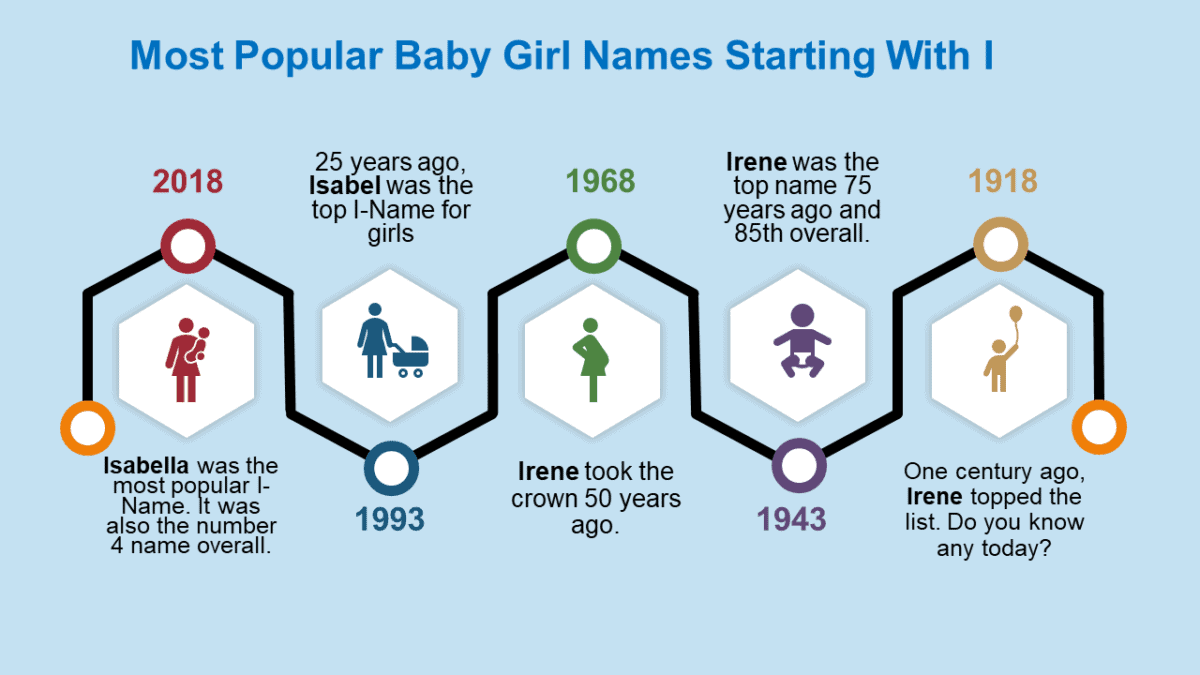 Most Popular Baby Girl Names Starting With I

2018

Isabella was the most popular I-Name. It was also the number 4 name overall.

25 years ago, Isabel was the top I-Name for girls

1993

1968

Irene took the crown 50 years ago.

Irene was the top name 75 years ago and 85th overall.

1943

1918

One century ago, Irene topped the list. Do you know any today?